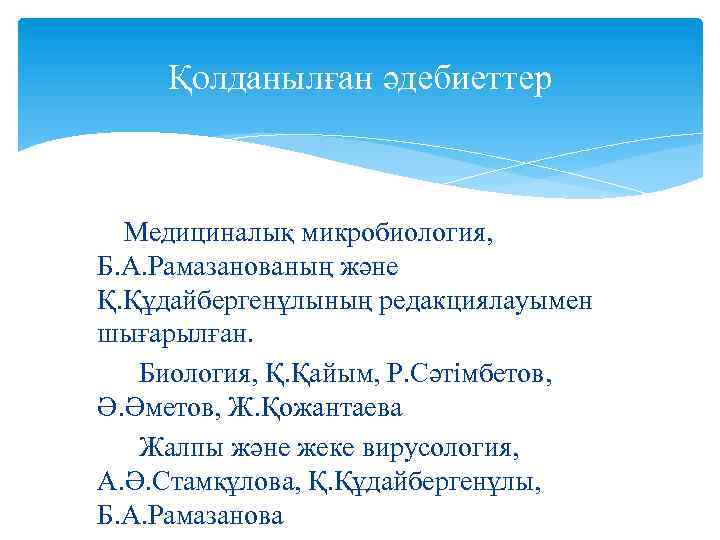 Қолданылған әдебиеттер

Медициналық микробиология, Б.А.Рамазанованың және Қ.Құдайбергенұлының редакциялауымен шығарылған.

Биология, Қ.Қайым, Р.Сәтімбетов, Ә.Әметов, Ж.Қожантаева

Жалпы және жеке вирусология, А.Ә.Стамқұлова, Қ.Құдайбергенұлы, Б.А.Рамазанова